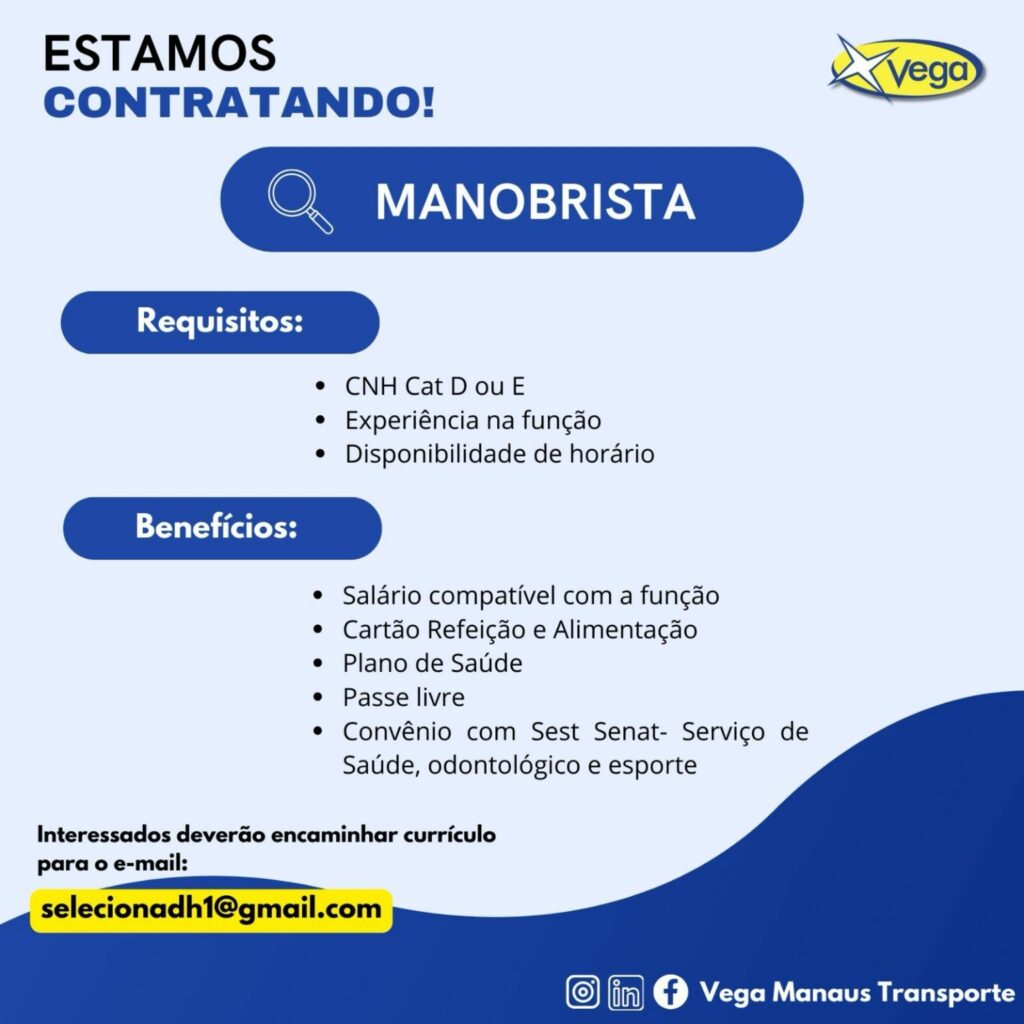 ESTAMOS
CONTRATANDO!

Vega

MANOBRISTA

Requisitos:

- CNH Cat D ou E
- Experiência na função
- Disponibilidade de horário

Benefícios:

- Salário compatível com a função
- Cartão Refeição e Alimentação
- Plano de Saúde
- Passe livre
- Convênio com Sest Senat- Serviço de Saúde, odontológico e esporte

Interessados deverão encaminhar currículo para o e-mail:

selecionadh1@gmail.com

Vega Manaus Transporte